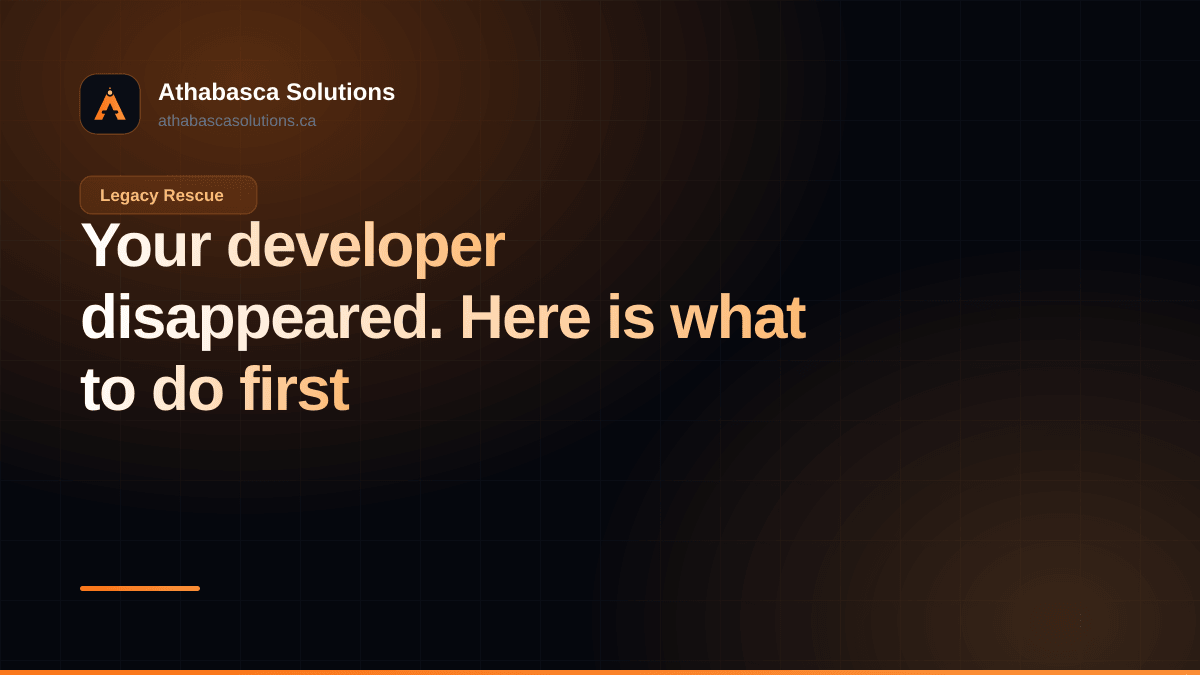 Athabasca Solutions
athabascasolutions.ca

Legacy Rescue

Your developer disappeared. Here is what to do first